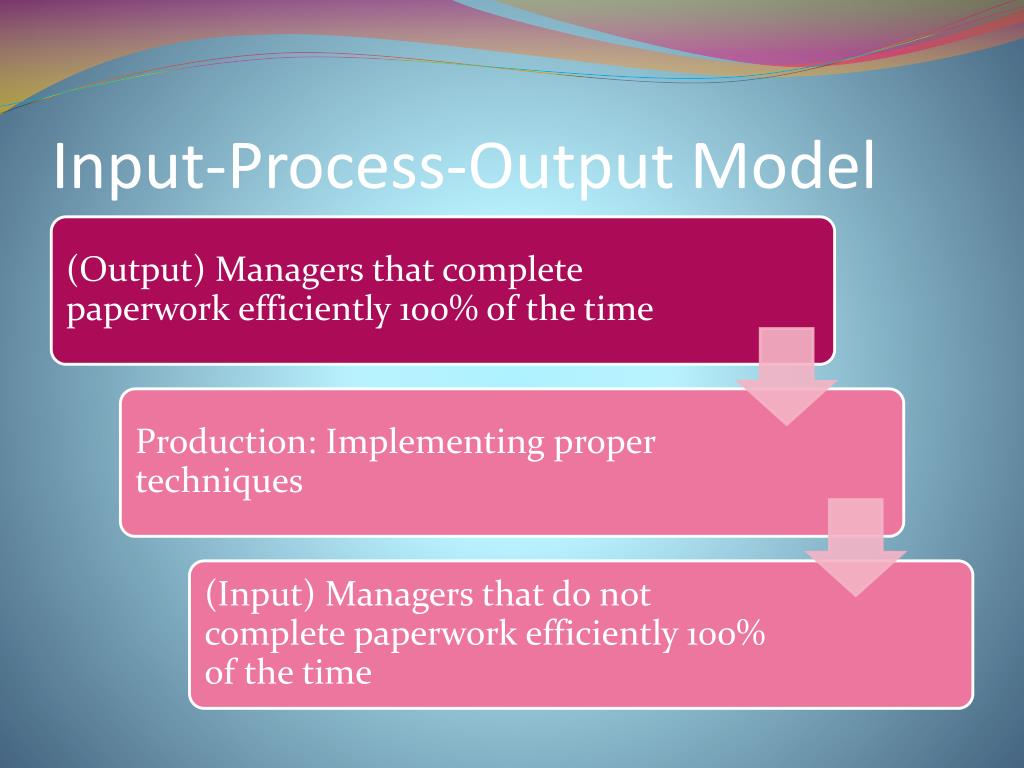 Input-Process-Output Model

(Output) Managers that complete paperwork efficiently 100% of the time

Production: Implementing proper techniques

(Input) Managers that do not complete paperwork efficiently 100% of the time